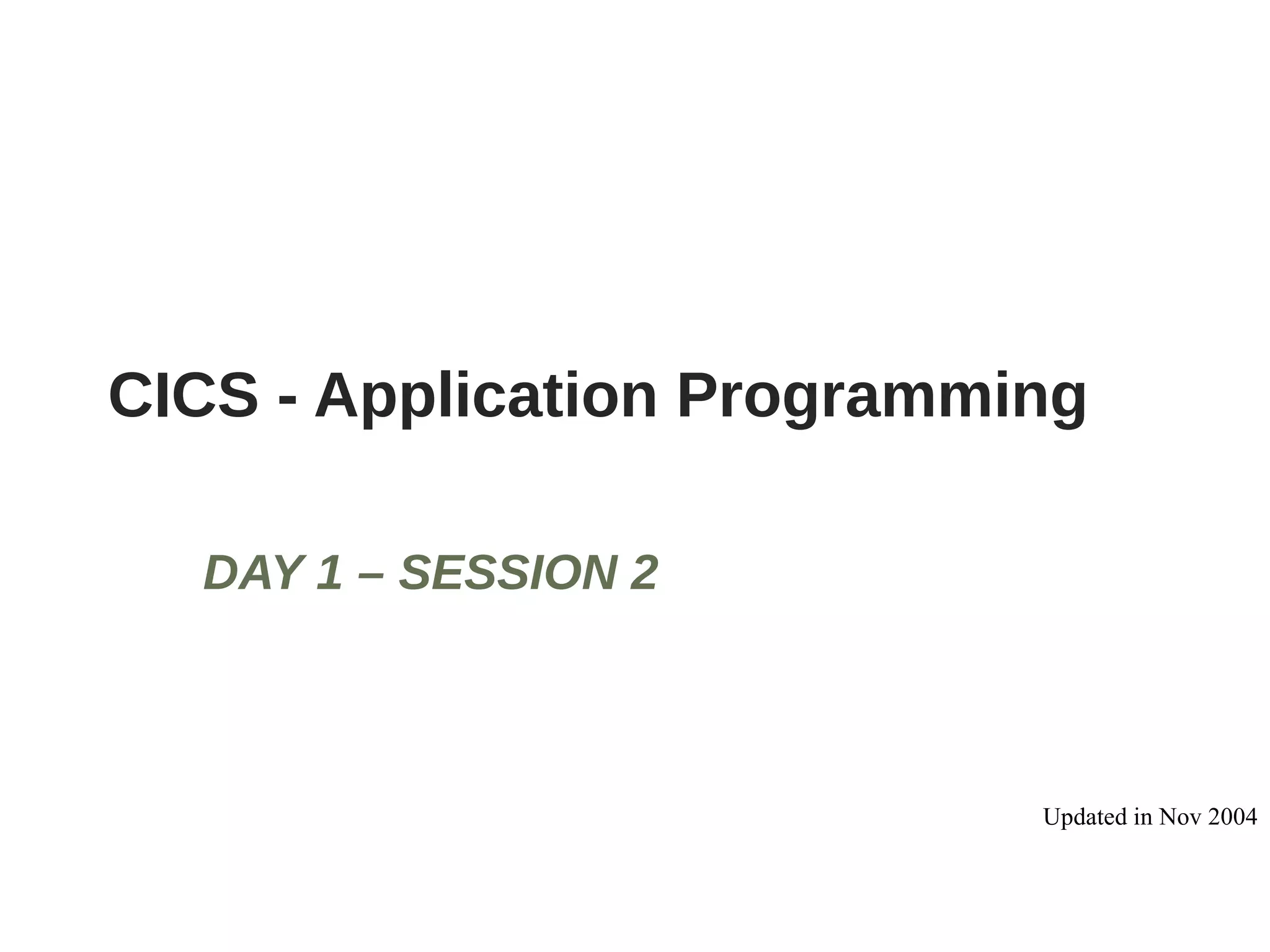 CICS - Application Programming

DAY 1 – SESSION 2

Updated in Nov 2004